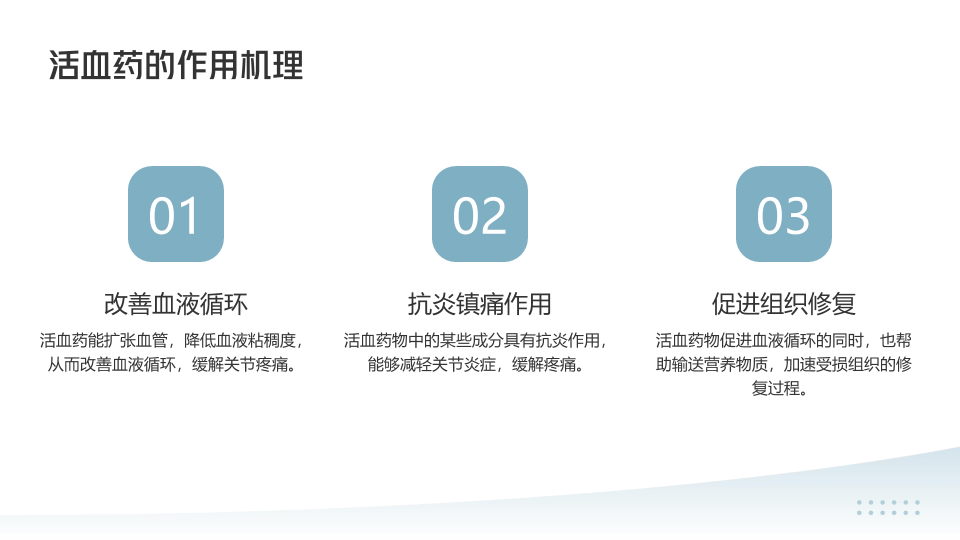 活血药的作用机理

01

改善血液循环

活血药能扩张血管，降低血液粘稠度，从而改善血液循环，缓解关节疼痛。

02

抗炎镇痛作用

活血药物中的某些成分具有抗炎作用，能够减轻关节炎症，缓解疼痛。

03

促进组织修复

活血药物促进血液循环的同时，也帮助输送营养物质，加速受损组织的修复过程。